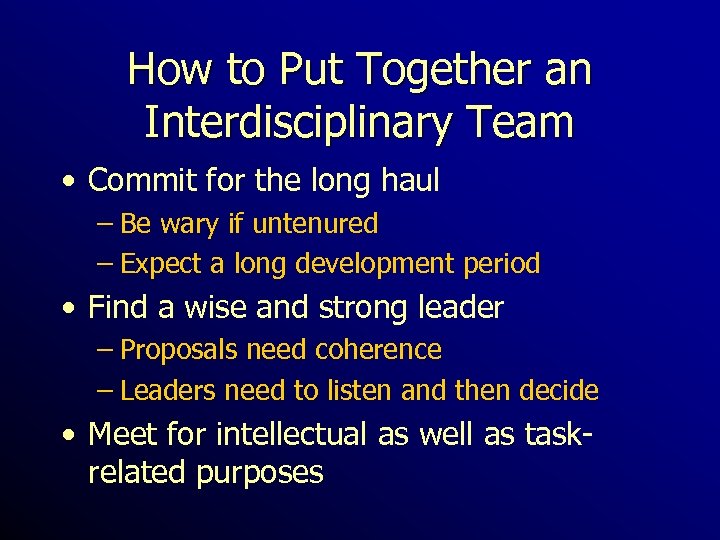 How to Put Together an Interdisciplinary Team

• Commit for the long haul
– Be wary if untenured
– Expect a long development period
• Find a wise and strong leader
– Proposals need coherence
– Leaders need to listen and then decide
• Meet for intellectual as well as task-related purposes